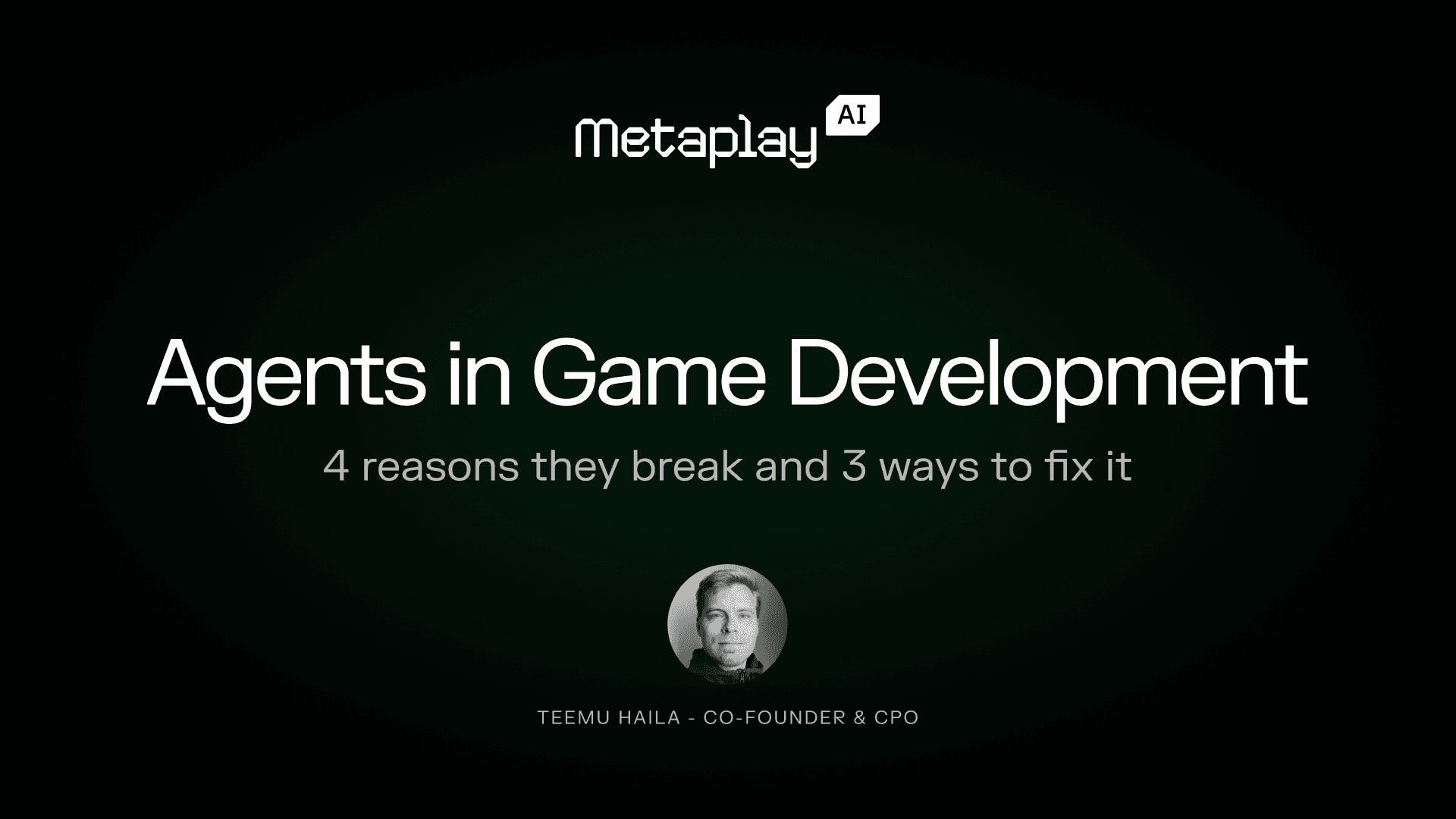 Metaplay AI

Agents in Game Development

4 reasons they break and 3 ways to fix it

TEEMU HAILA - CO-FOUNDER & CPO